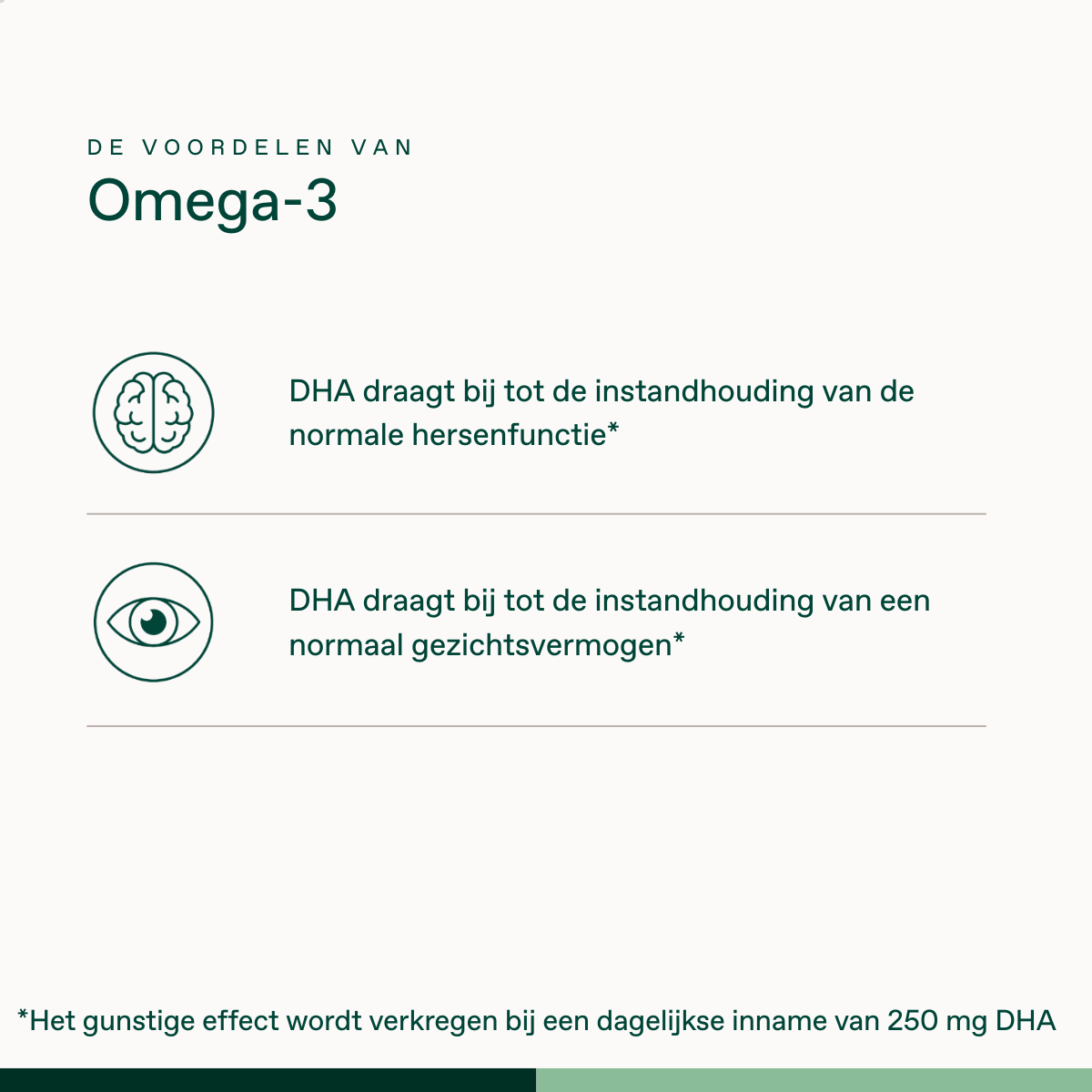 DE VOORDELEN VAN
Omega-3

DHA draagt bij tot de instandhouding van de normale hersenfunctie*

DHA draagt bij tot de instandhouding van een normaal gezichtsvermogen*

*Het gunstige effect wordt verkregen bij een dagelijkse inname van 250 mg DHA